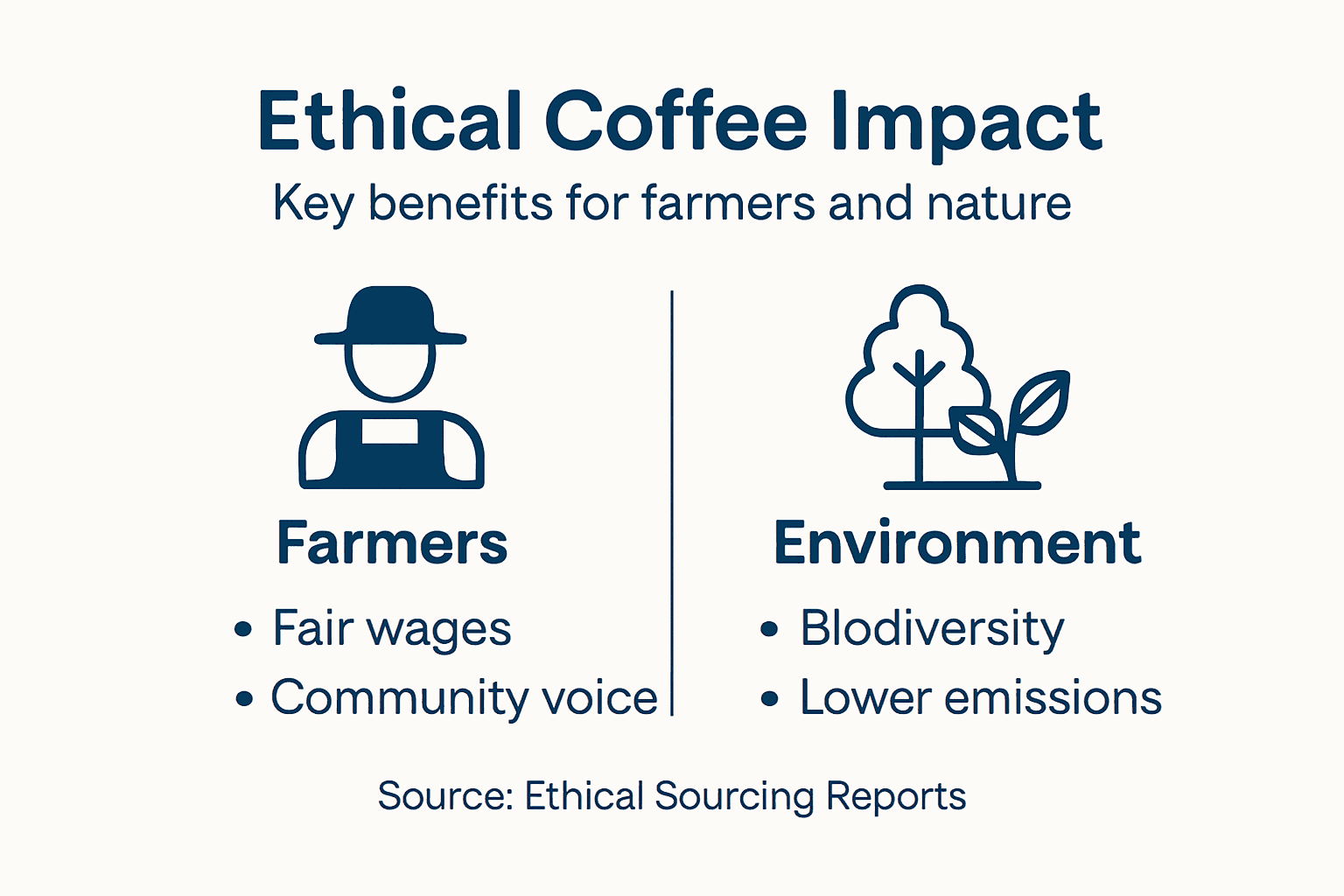 Ethical Coffee Impact

Key benefits for farmers and nature

Farmers

• Fair wages
• Community voice

Environment

• Blodiversity
• Lower emissions

Source: Ethical Sourcing Reports